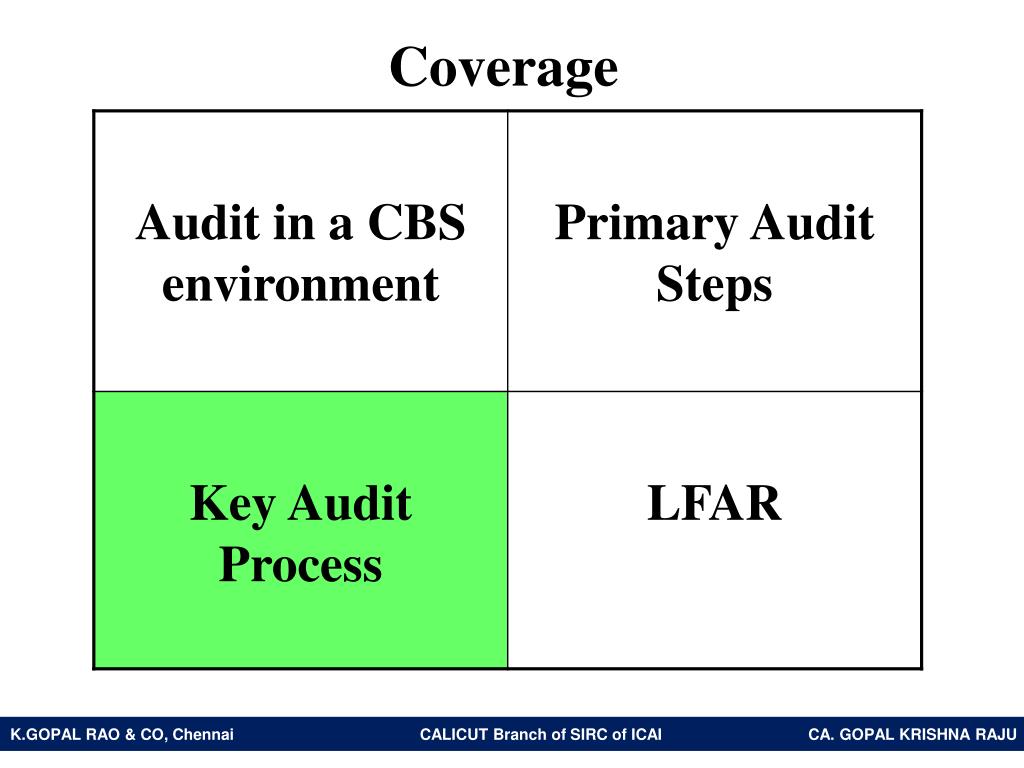 Coverage

| Audit in a CBS environment | Primary Audit Steps |
|---|---|
| Key Audit Process | LFAR |

K.GOPAL RAO & CO, Chennai

CALICUT Branch of SIRC of ICAI

CA. GOPAL KRISHNA RAJU